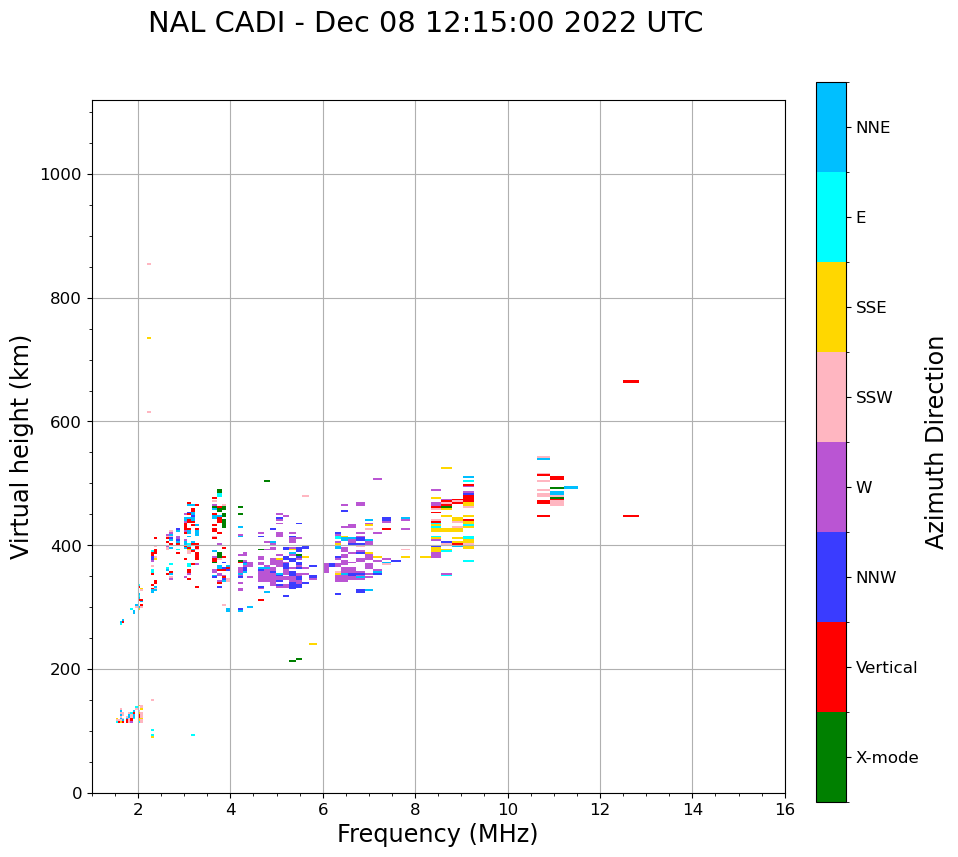 NAL CADI - Dec 08 12:15:00 2022 UTC

Virtual height (km)

1000
800
600
400
200
0

2
4
6
8
10
12
14
16

Frequency (MHz)

NNE
E
SSE
SSW
W
NNW
Vertical
X-mode

Azimuth Direction